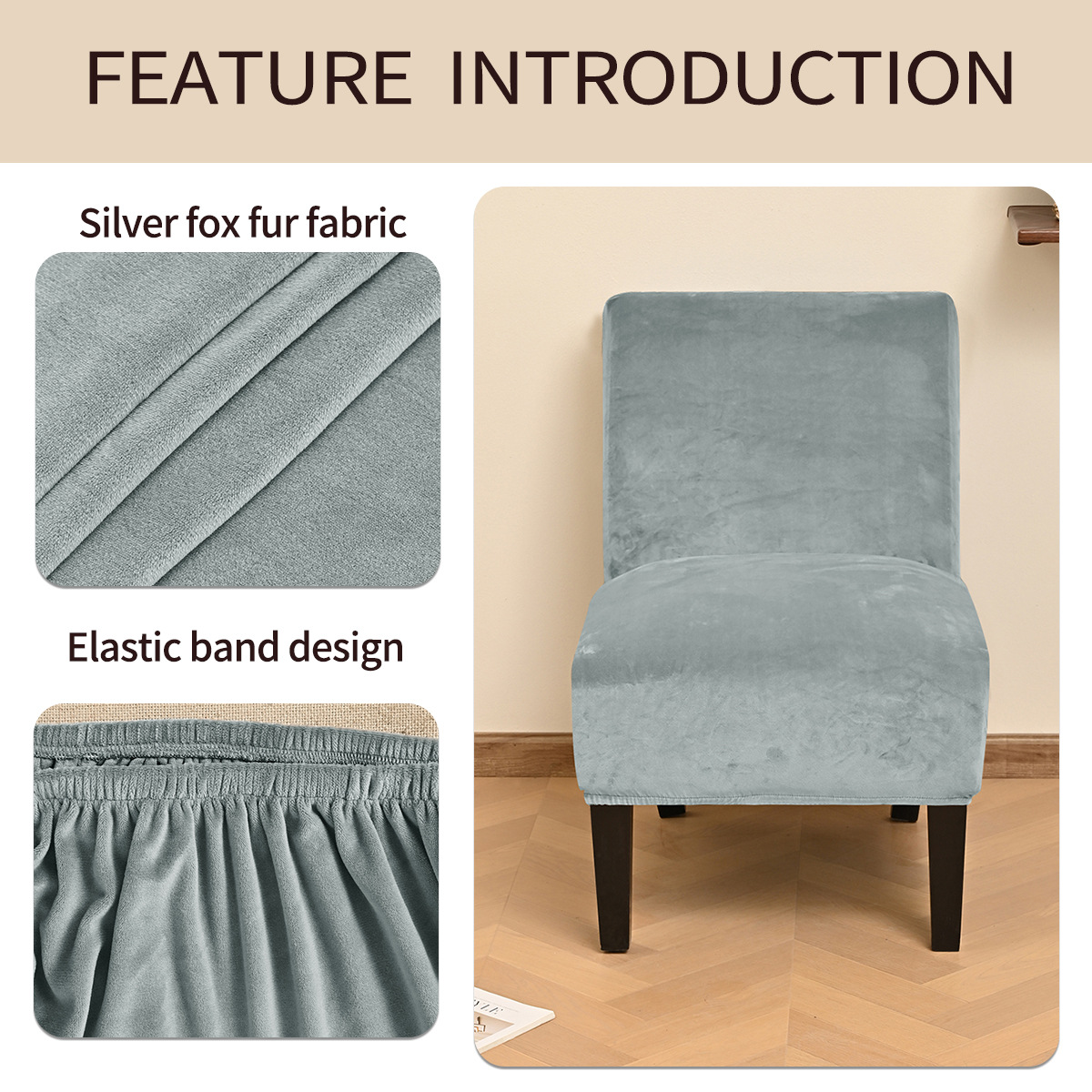 FEATURE INTRODUCTION

Silver fox fur fabric

Elastic band design